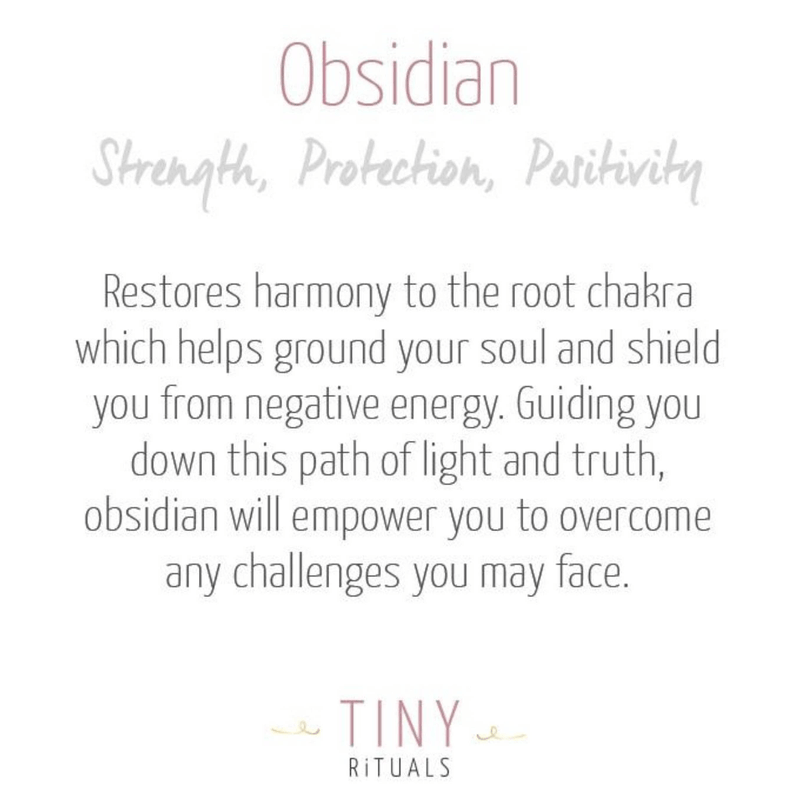 Obsidian

Strength, Protection, Positivity

Restores harmony to the root chakra which helps ground your soul and shield you from negative energy. Guiding you down this path of light and truth, obsidian will empower you to overcome any challenges you may face.

TINY
RiTUALS